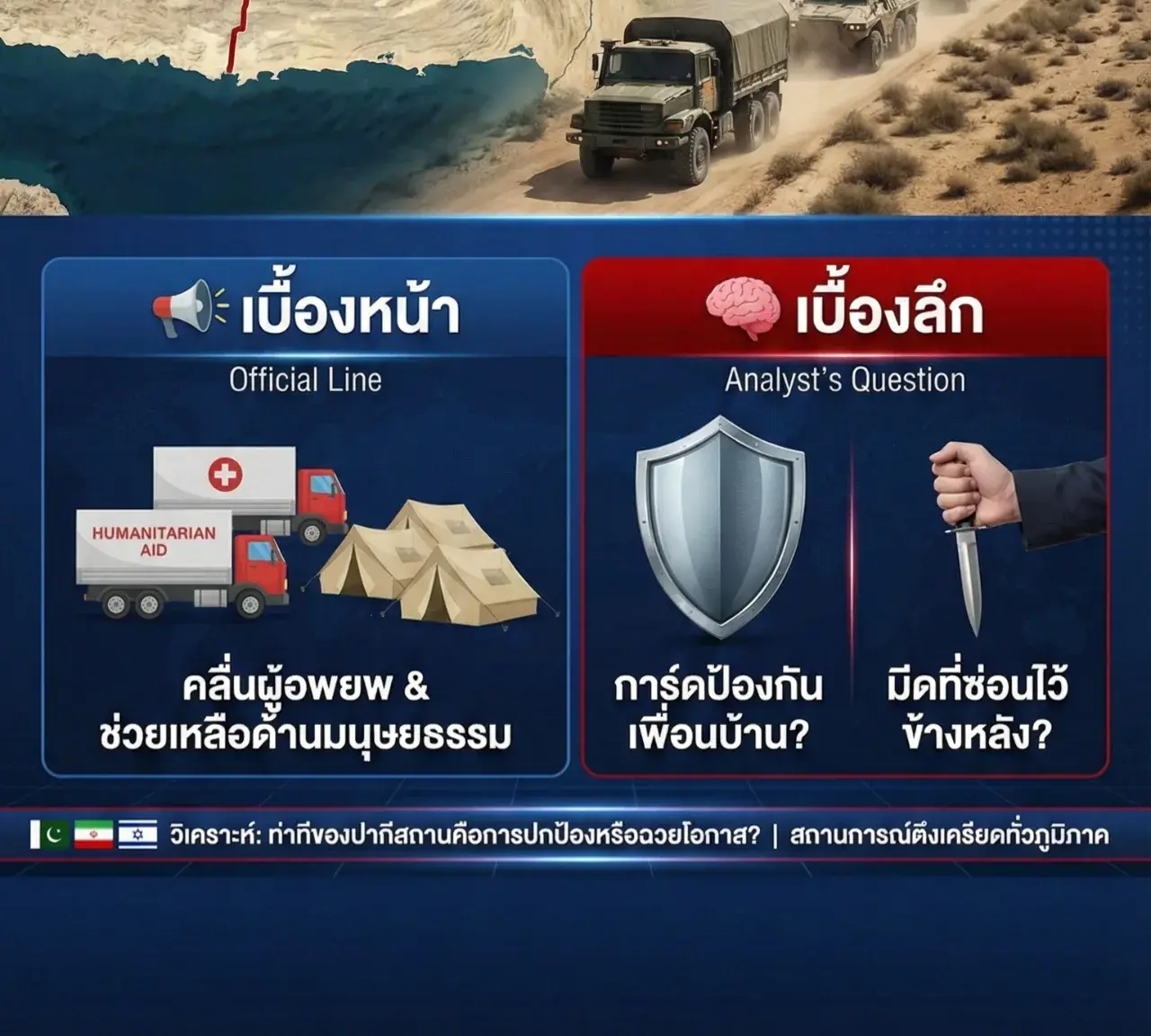 เบื้องหน้า

Official Line

HUMANITARIAN AID

คลื่นผู้อพยพ & ช่วยเหลือด้านมนุษยธรรม

เบื้องลึก

Analyst's Question

การ์ดป้องกันเพื่อนบ้าน?

มีดที่ซ่อนไว้ข้างหลัง?

วิเคราะห์: ท่าทีของปากีสถานคือการปกป้องหรือฉวยโอกาส? | สถานการณ์ตึงเครียดทั่วภูมิภาค